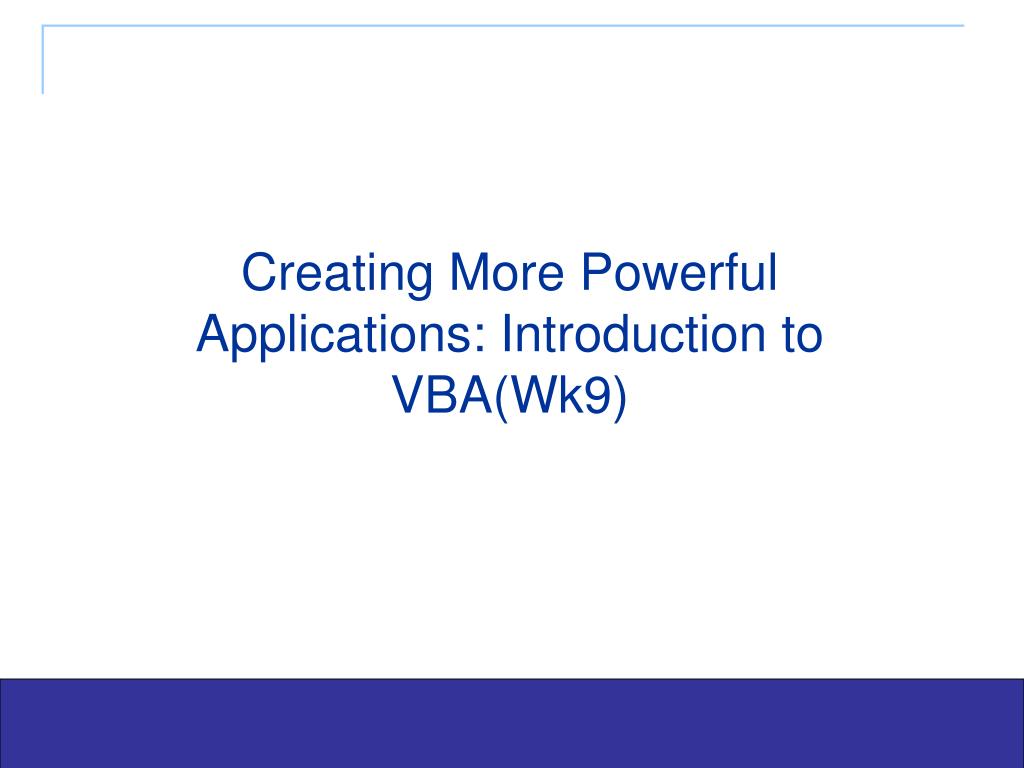 Creating More Powerful Applications: Introduction to VBA(Wk9)